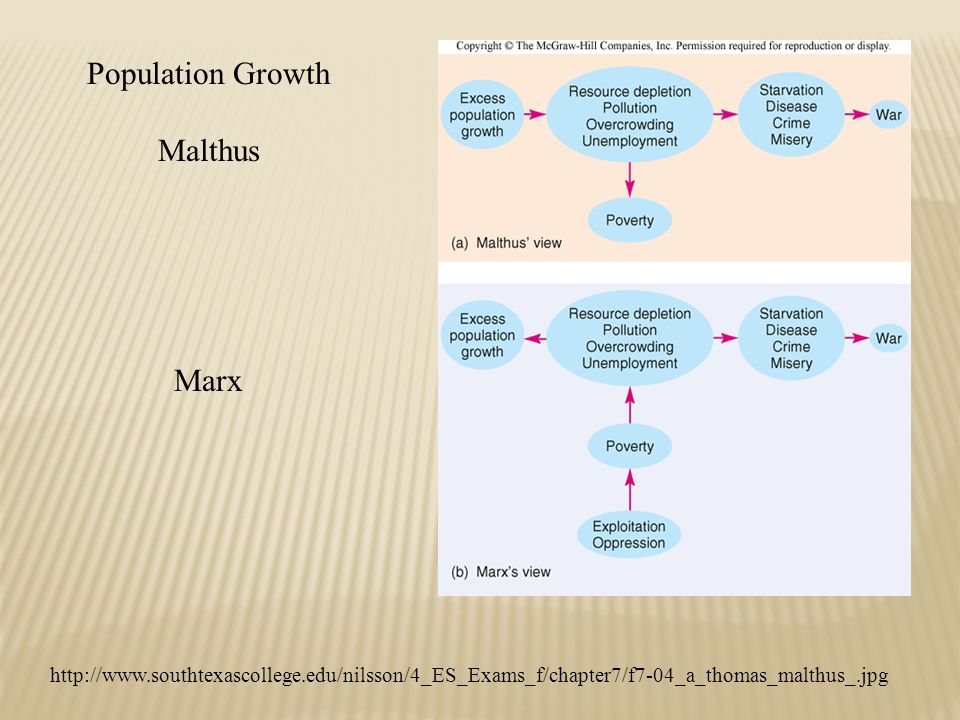 Population Growth

Malthus

Marx

Copyright © The McGraw-Hill Companies, Inc. Permission required for reproduction or display.

Excess population growth

Resource depletion
Pollution
Overcrowding
Unemployment

Starvation
Disease
Crime
Misery

War

Poverty

(a) Malthus' view

Excess population growth

Resource depletion
Pollution
Overcrowding
Unemployment

Starvation
Disease
Crime
Misery

War

Poverty

Exploitation
Oppression

(b) Marx's view

http://www.southtexascollege.edu/nilsson/4_ES_Exams_f/chapter7/f7-04_a_thomas_malthus_.jpg